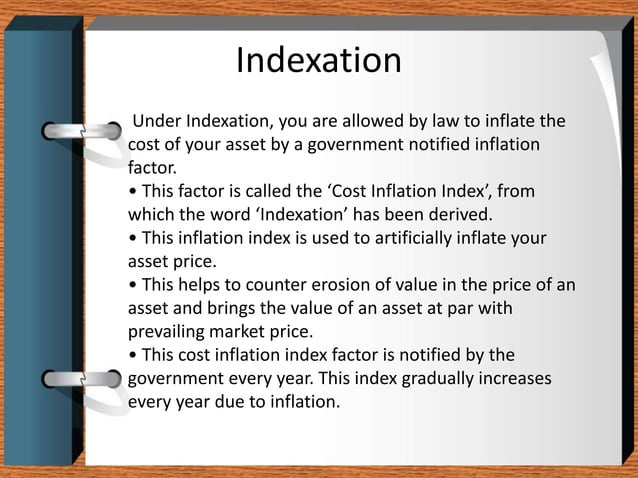 Indexation

Under Indexation, you are allowed by law to inflate the cost of your asset by a government notified inflation factor.
• This factor is called the ‘Cost Inflation Index’, from which the word ‘Indexation’ has been derived.
• This inflation index is used to artificially inflate your asset price.
• This helps to counter erosion of value in the price of an asset and brings the value of an asset at par with prevailing market price.
• This cost inflation index factor is notified by the government every year. This index gradually increases every year due to inflation.